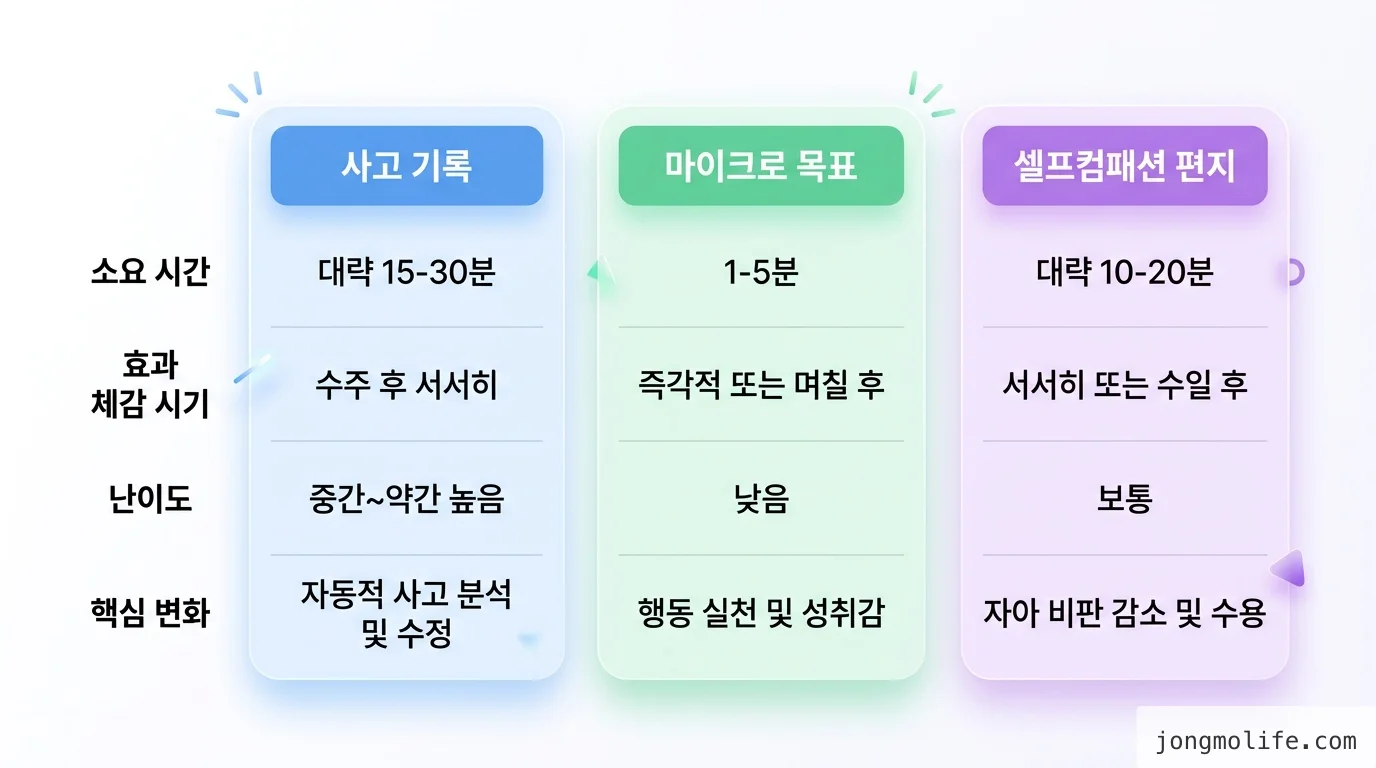 |  | 사고 기록 | 마이크로 목표 | 셀프컴패션 편지 |
|---|---|---|---|
| 소요 시간 | 대략 15-30분 | 1-5분 | 대략 10-20분 |
| 효과 체감 시기 | 수주 후 서서히 | 즉각적 또는 며칠 후 | 서서히 또는 수일 후 |
| 난이도 | 중간~약간 높음 | 낮음 | 보통 |
| 핵심 변화 | 자동적 사고 분석 및 수정 | 행동 실천 및 성취감 | 자아 비판 감소 및 수용 |

jongmolife.com